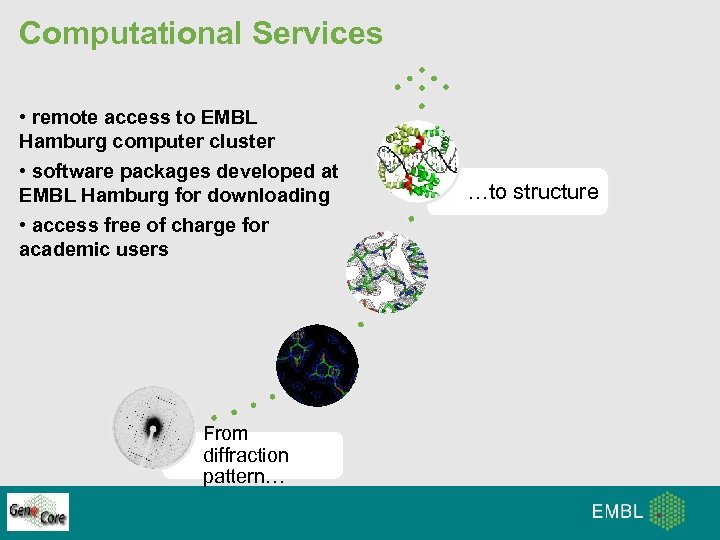 Computational Services

• remote access to EMBL Hamburg computer cluster

• software packages developed at EMBL Hamburg for downloading

• access free of charge for academic users

…to structure

From diffraction pattern…

Gene Core

EMBL